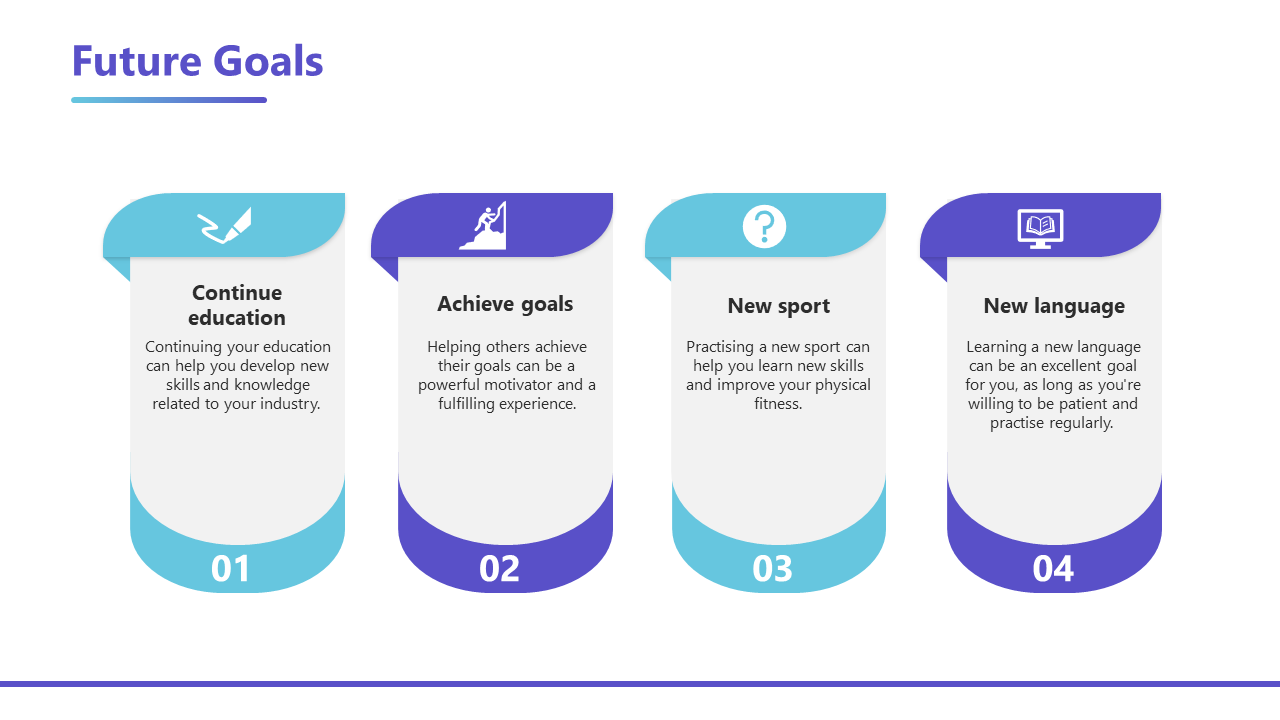 Future Goals

Continue education

Continuing your education can help you develop new skills and knowledge related to your industry.

01

Achieve goals

Helping others achieve their goals can be a powerful motivator and a fulfilling experience.

02

New sport

Practising a new sport can help you learn new skills and improve your physical fitness.

03

New language

Learning a new language can be an excellent goal for you, as long as you're willing to be patient and practise regularly.

04